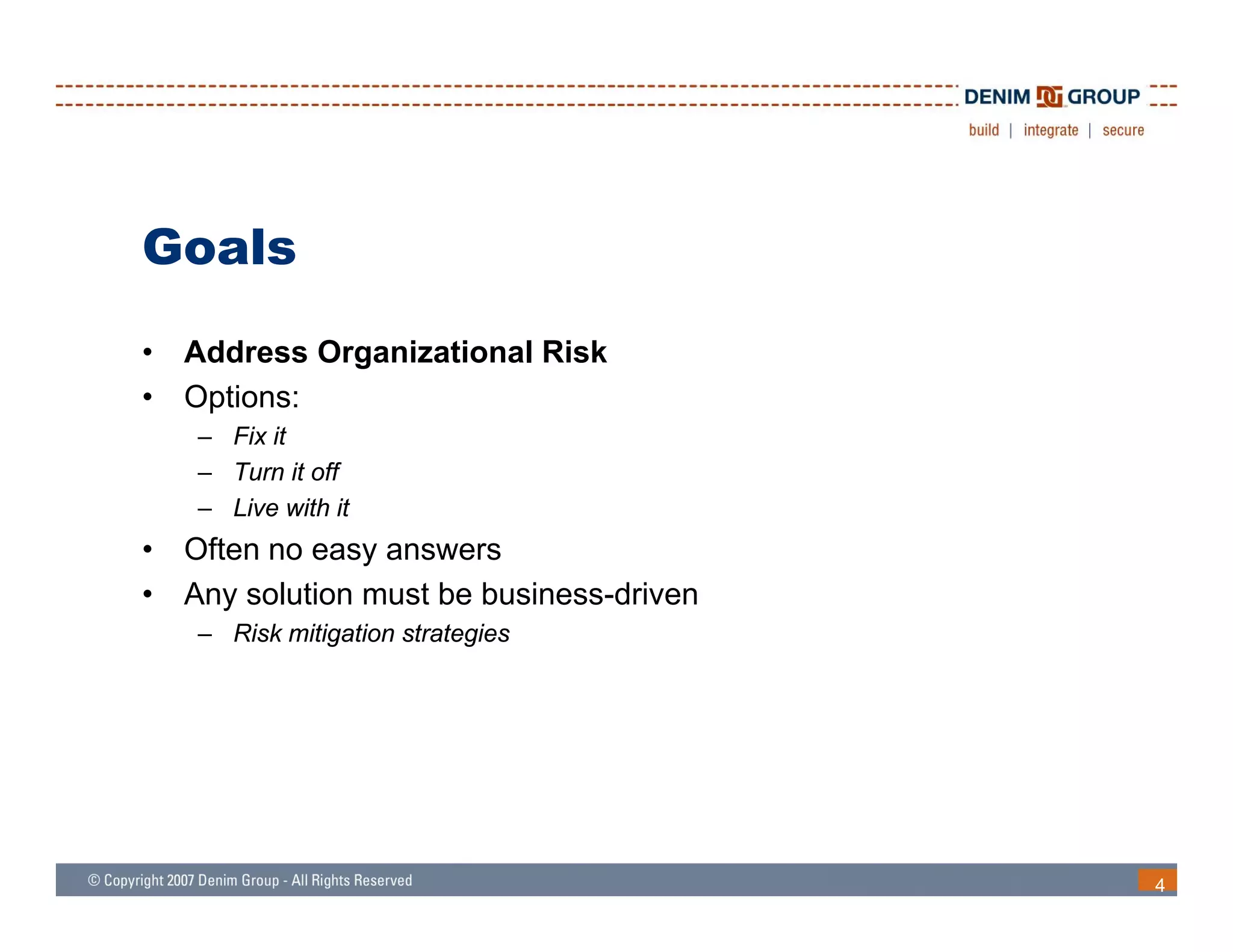 DENIM GROUP
build | integrate | secure

Goals

• Address Organizational Risk
• Options:
– Fix it
– Turn it off
– Live with it
• Often no easy answers
• Any solution must be business-driven
– Risk mitigation strategies

© Copyright 2007 Denim Group - All Rights Reserved
4